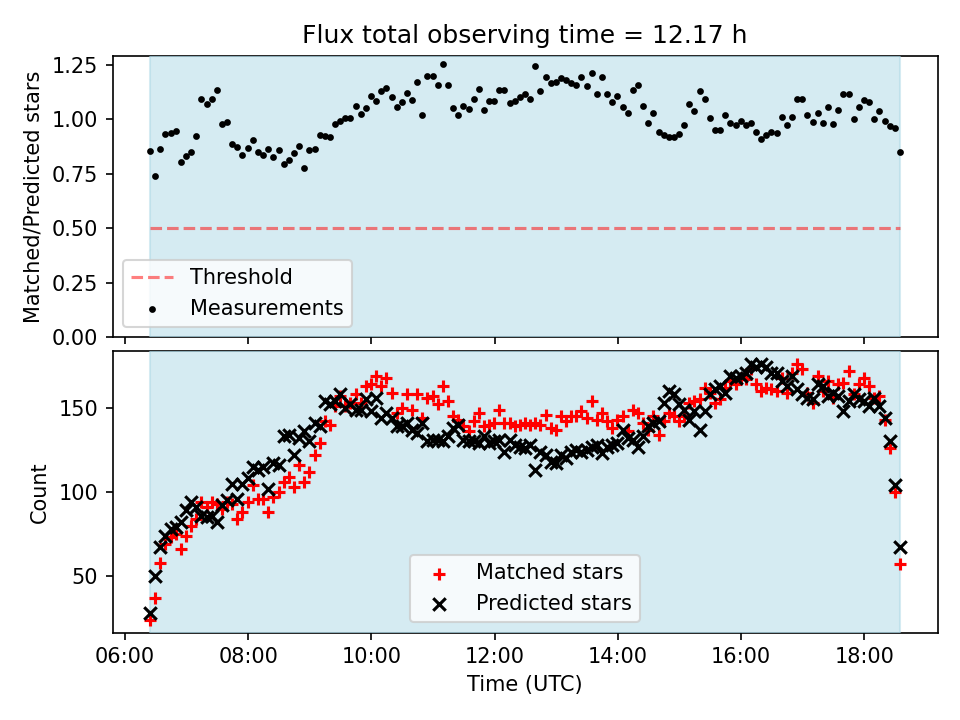 Flux total observing time = 12.17 h

Matched/Predicted stars

1.25
1.00
0.75
0.50
0.25
0.00

Threshold
Measurements

Count

150
100
50

Matched stars
Predicted stars

06:00 08:00 10:00 12:00 14:00 16:00 18:00

Time (UTC)